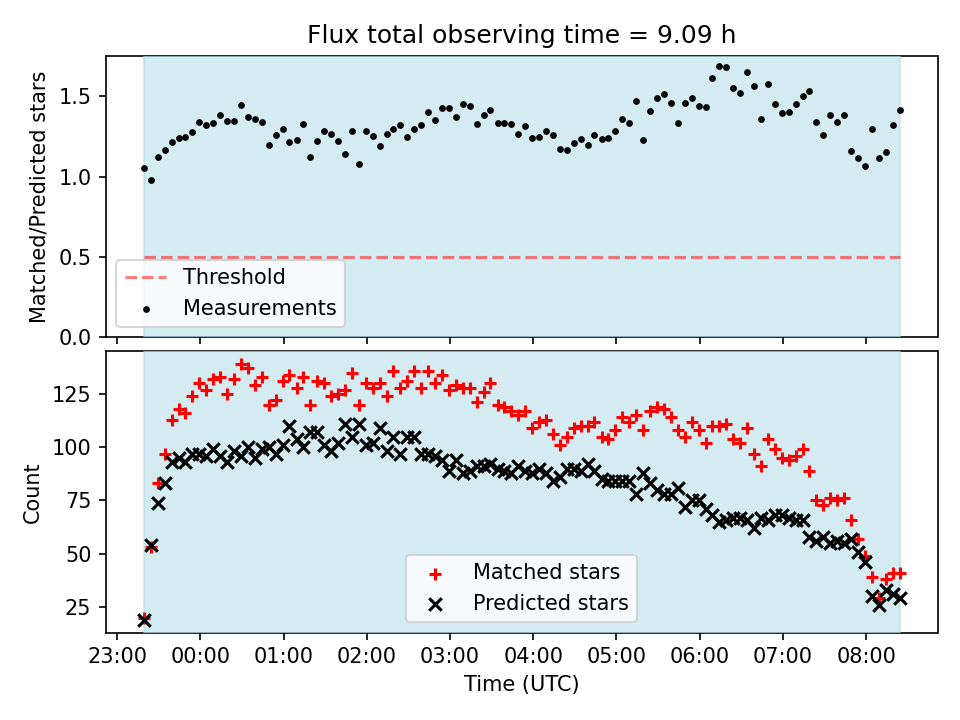 Flux total observing time = 9.09 h

Matched/Predicted stars

1.5
1.0
0.5
0.0

Threshold
Measurements

Count

125
100
75
50
25

Matched stars
Predicted stars

23:00 00:00 01:00 02:00 03:00 04:00 05:00 06:00 07:00 08:00

Time (UTC)